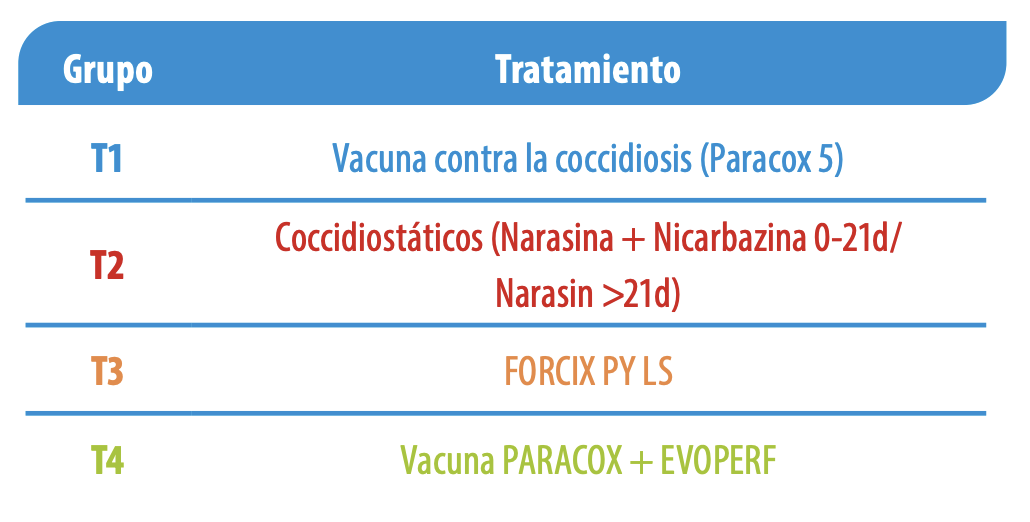 | Grupo | Tratamiento |
|---|---|
| T1 | Vacuna contra la coccidiosis (Paracox 5) |
| T2 | Coccidiostáticos (Narasina + Nicarbazina 0-21d/ Narasin >21d) |
| T3 | FORCIX PY LS |
| T4 | Vacuna PARACOX + EVOPERF |